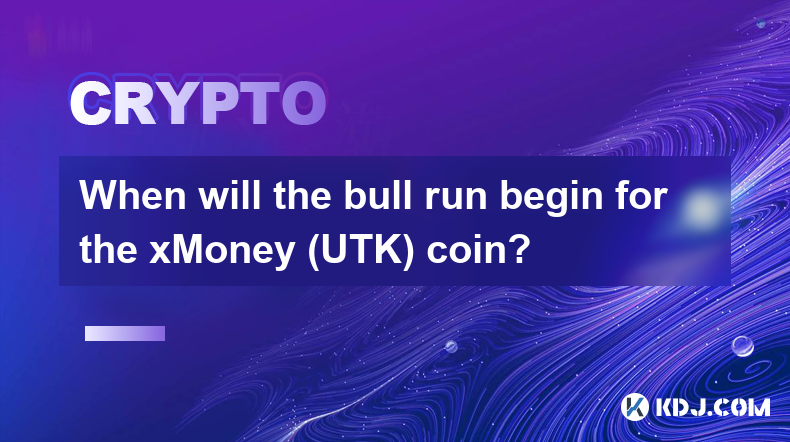 CRYPTO

When will the bull run begin for the xMoney (UTK) coin?

KDJ.COM